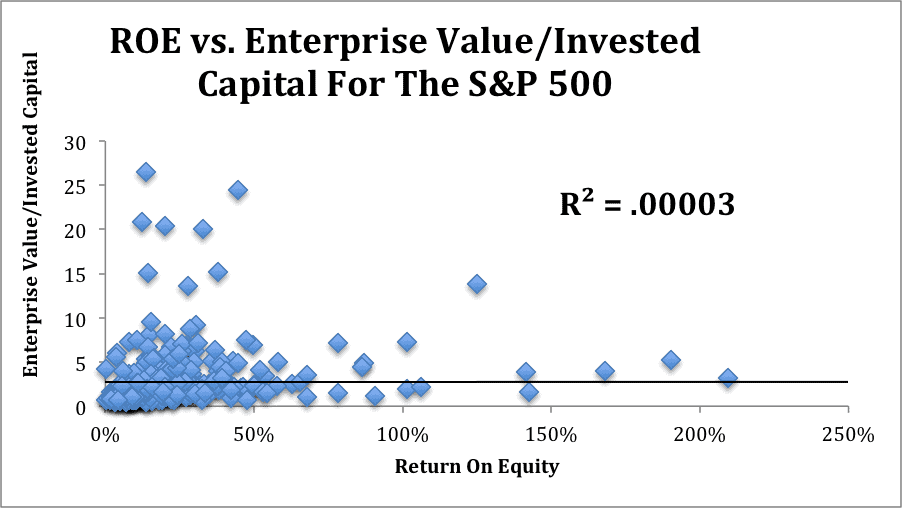 ROE vs. Enterprise Value/Invested Capital For The S&P 500

$R^2 = .00003$

Enterprise Value/Invested Capital

30
25
20
15
10
5
0

0%
50%
100%
150%
200%
250%

Return On Equity